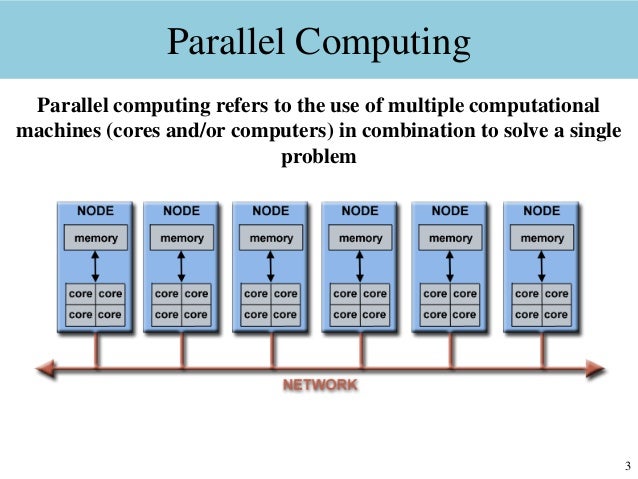 Parallel Computing

Parallel computing refers to the use of multiple computational machines (cores and/or computers) in combination to solve a single problem

NODE
memory
core core
core core

NODE
memory
core core
core core

NODE
memory
core core
core core

NODE
memory
core core
core core

NODE
memory
core core
core core

NODE
memory
core core
core core

NETWORK

3